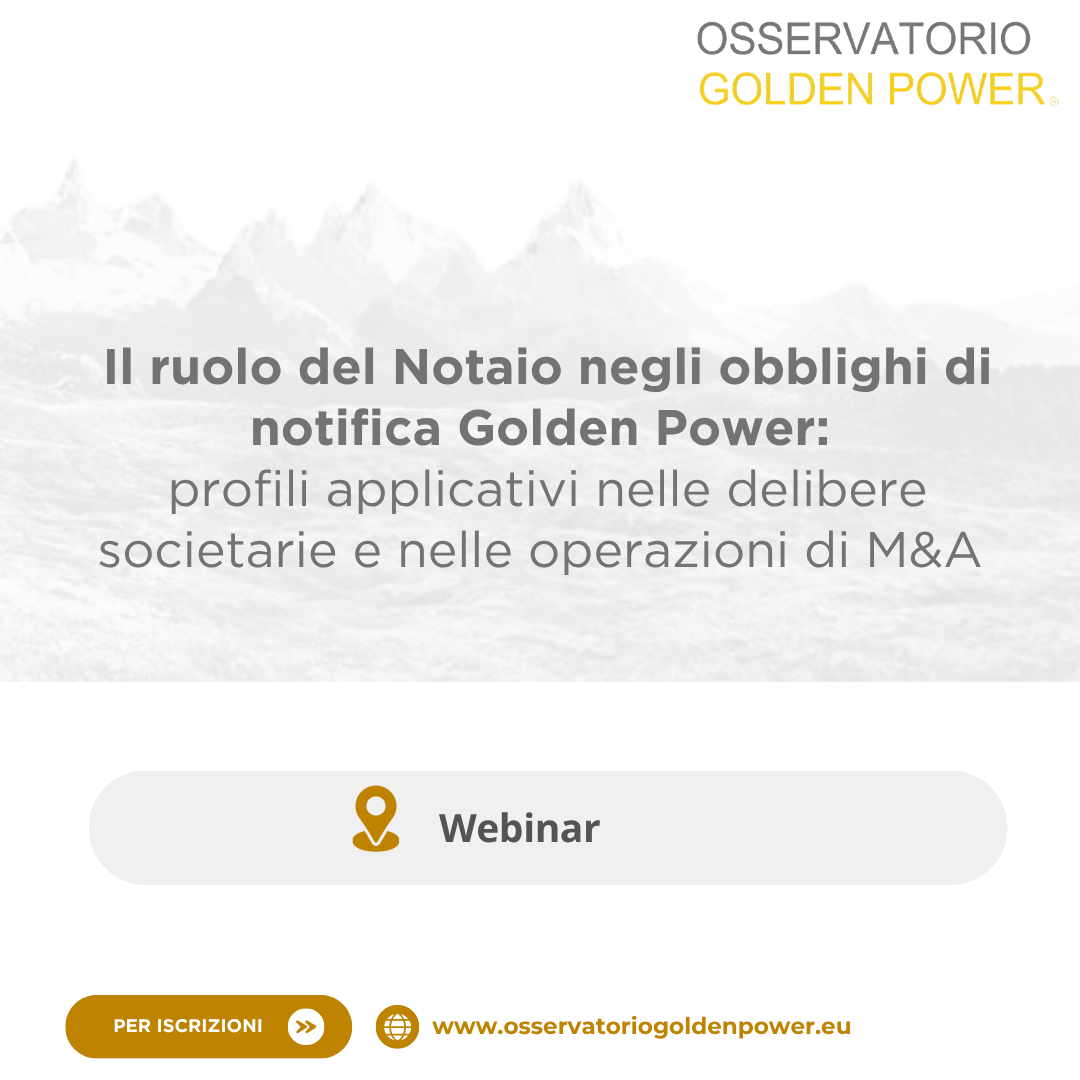 OSSERVATORIO
GOLDEN POWER®

Il ruolo del Notaio negli obblighi di notifica Golden Power:
profili applicativi nelle delibere societarie e nelle operazioni di M&A

Webinar

PER ISCRIZIONI

www.osservatoriogoldenpower.eu